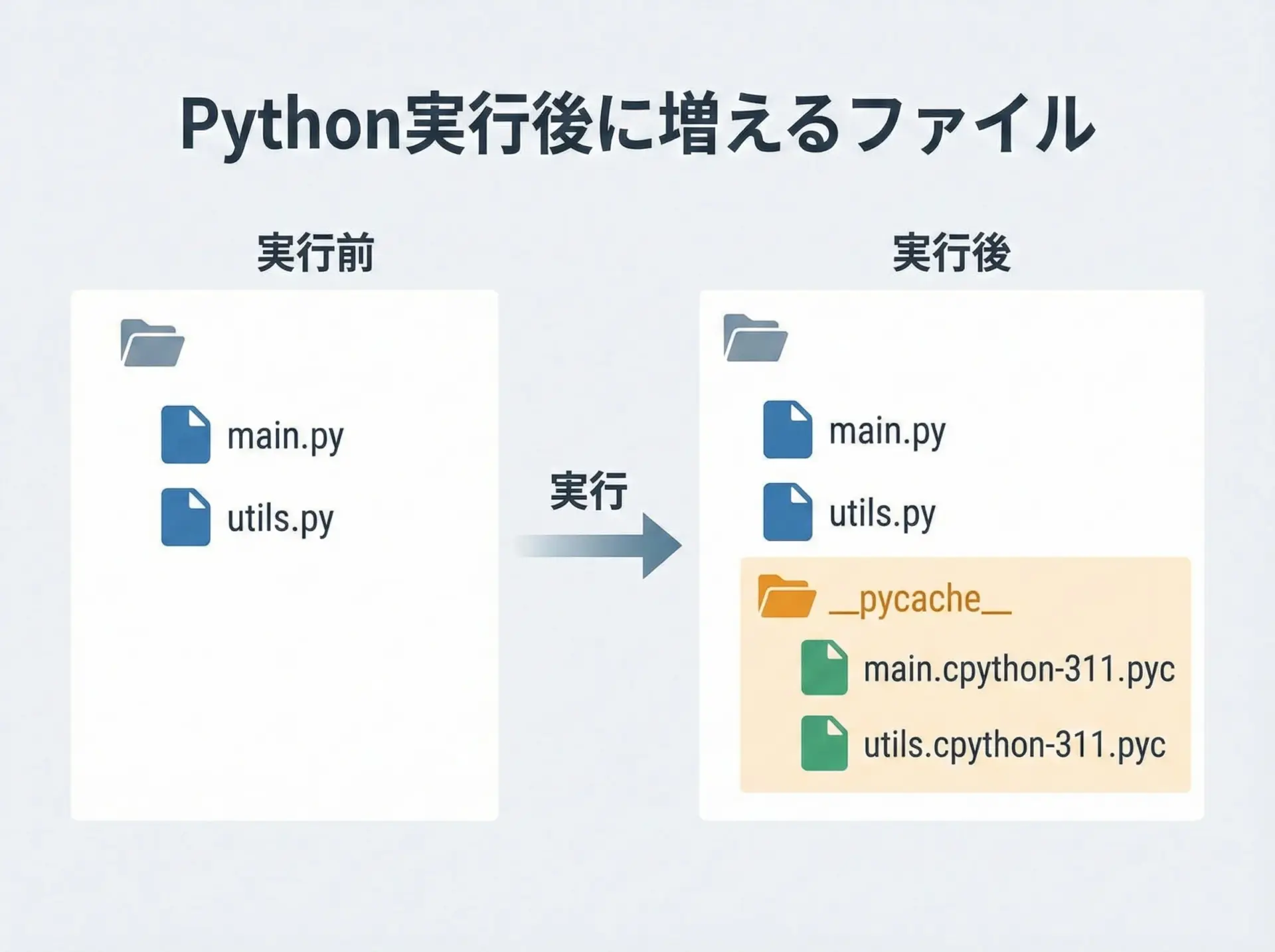 Python実行後に増えるファイル

実行前

main.py

utils.py

実行

実行後

main.py

utils.py

__pycache__

main.cpython-311.pyc

utils.cpython-311.pyc